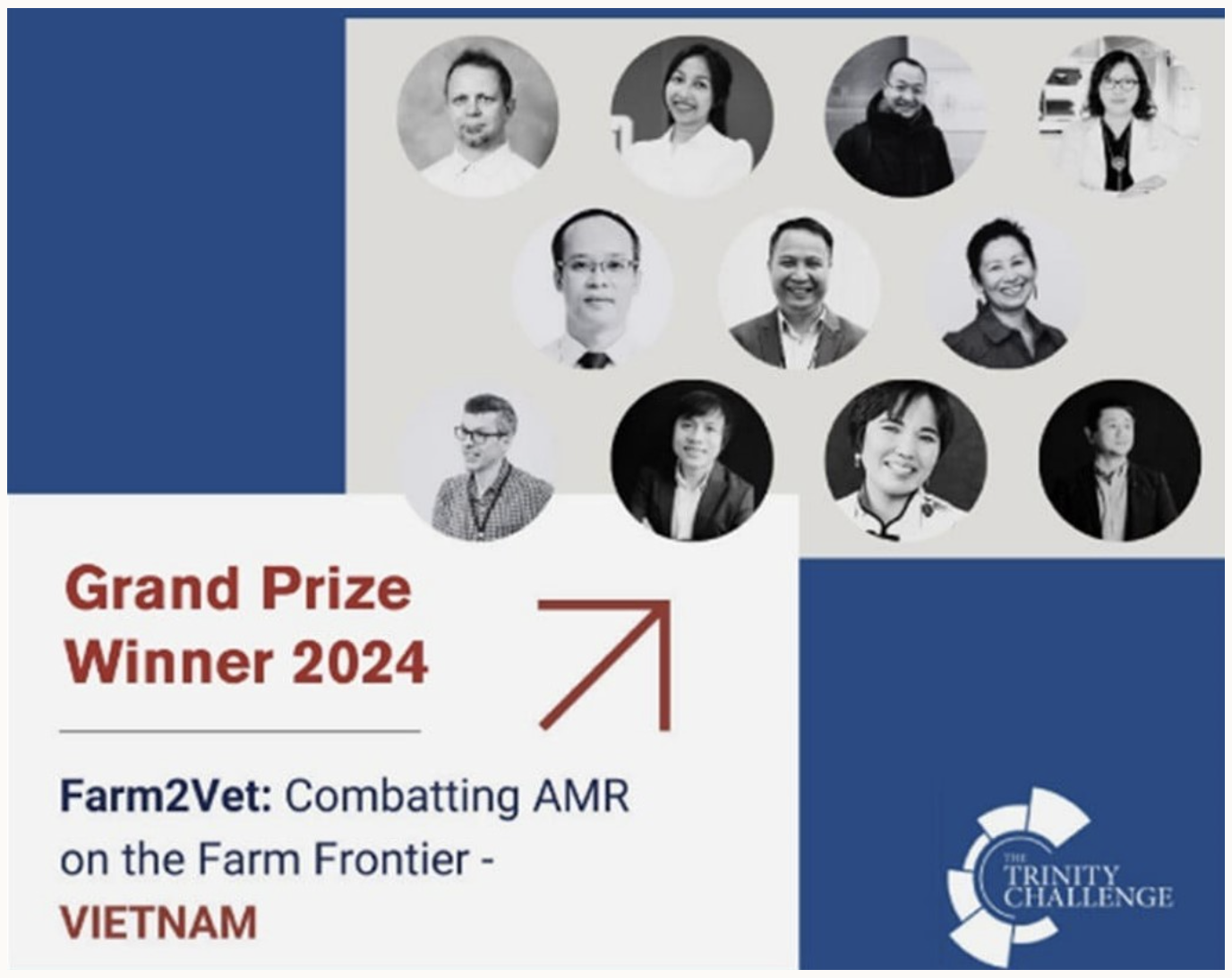 Grand Prize Winner 2024

Farm2Vet: Combatting AMR on the Farm Frontier - VIETNAM

THE TRINITY CHALLENGE